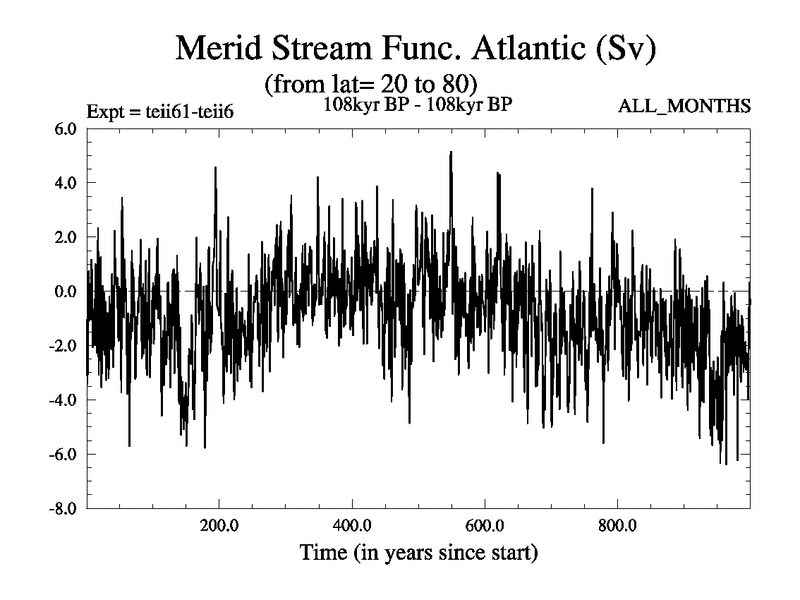 Merid Stream Func. Atlantic (Sv)
(from lat= 20 to 80)
Expt = teii61-teii6
108kyr BP - 108kyr BP
ALL_MONTHS

6.0
4.0
2.0
0.0
-2.0
-4.0
-6.0
-8.0

200.0
400.0
600.0
800.0

Time (in years since start)